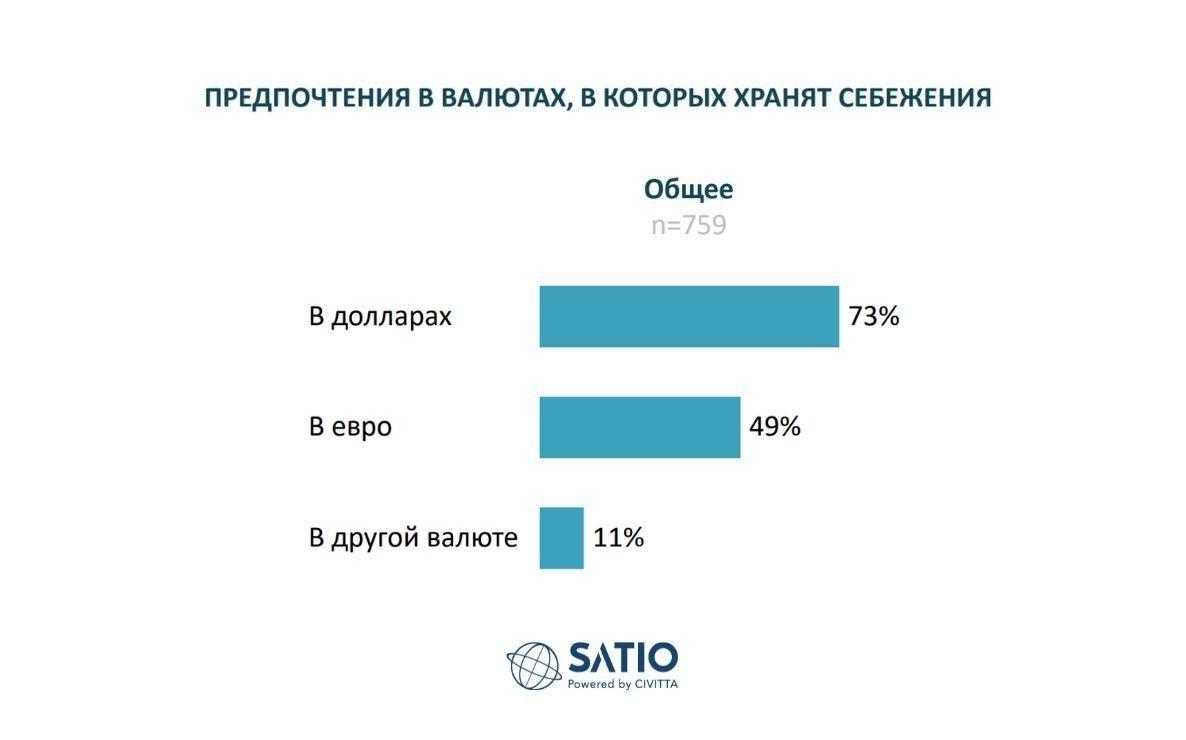 ПРЕДПОЧТЕНИЯ В ВАЛЮТАХ, В КОТОРЫХ ХРАНЯТ СЕБЕЖЕНИЯ

Общее
n=759

В долларах 73%

В евро 49%

В другой валюте 11%

SATIO
Powered by CIVITTA